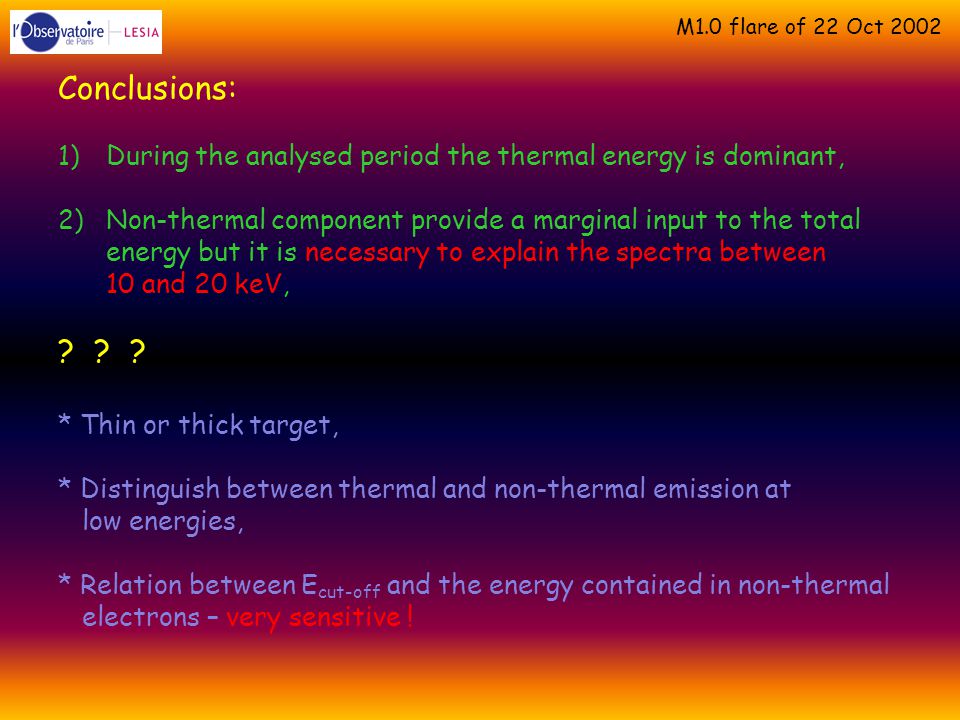 l'Observatoire de Paris LESIA

M1.0 flare of 22 Oct 2002

Conclusions:

1) During the analysed period the thermal energy is dominant,

2) Non-thermal component provide a marginal input to the total energy but it is necessary to explain the spectra between 10 and 20 keV,

? ? ?

* Thin or thick target,

* Distinguish between thermal and non-thermal emission at low energies,

* Relation between $E_{cut-off}$ and the energy contained in non-thermal electrons – very sensitive !